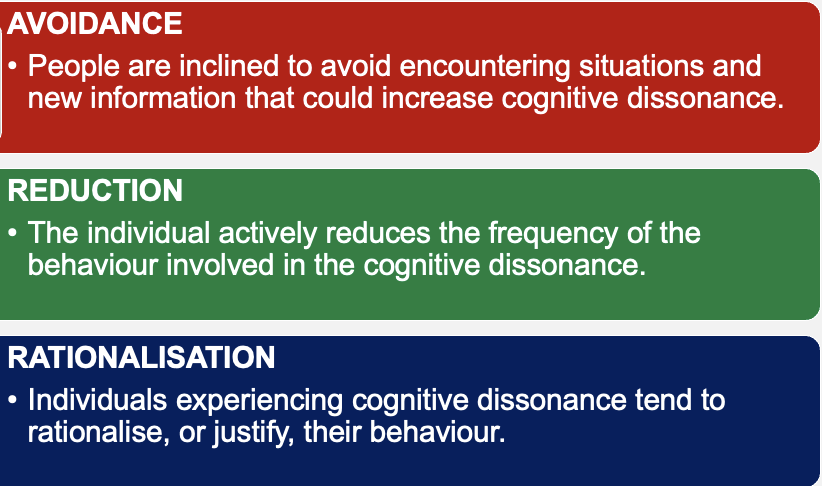 AVOIDANCE

• People are inclined to avoid encountering situations and new information that could increase cognitive dissonance.

REDUCTION

• The individual actively reduces the frequency of the behaviour involved in the cognitive dissonance.

RATIONALISATION

• Individuals experiencing cognitive dissonance tend to rationalise, or justify, their behaviour.